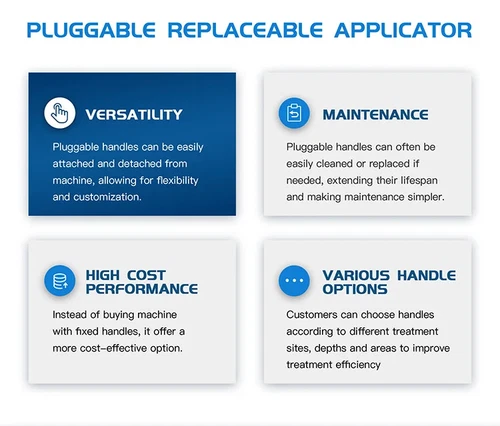 PLUGGABLE REPLACEABLE APPLICATOR

VERSATILITY

Pluggable handles can be easily attached and detached from machine, allowing for flexibility and customization.

MAINTENANCE

Pluggable handles can often be easily cleaned or replaced if needed, extending their lifespan and making maintenance simpler.

HIGH COST PERFORMANCE

Instead of buying machine with fixed handles, it offer a more cost-effective option.

VARIOUS HANDLE OPTIONS

Customers can choose handles according to different treatment sites, depths and areas to improve treatment efficiency